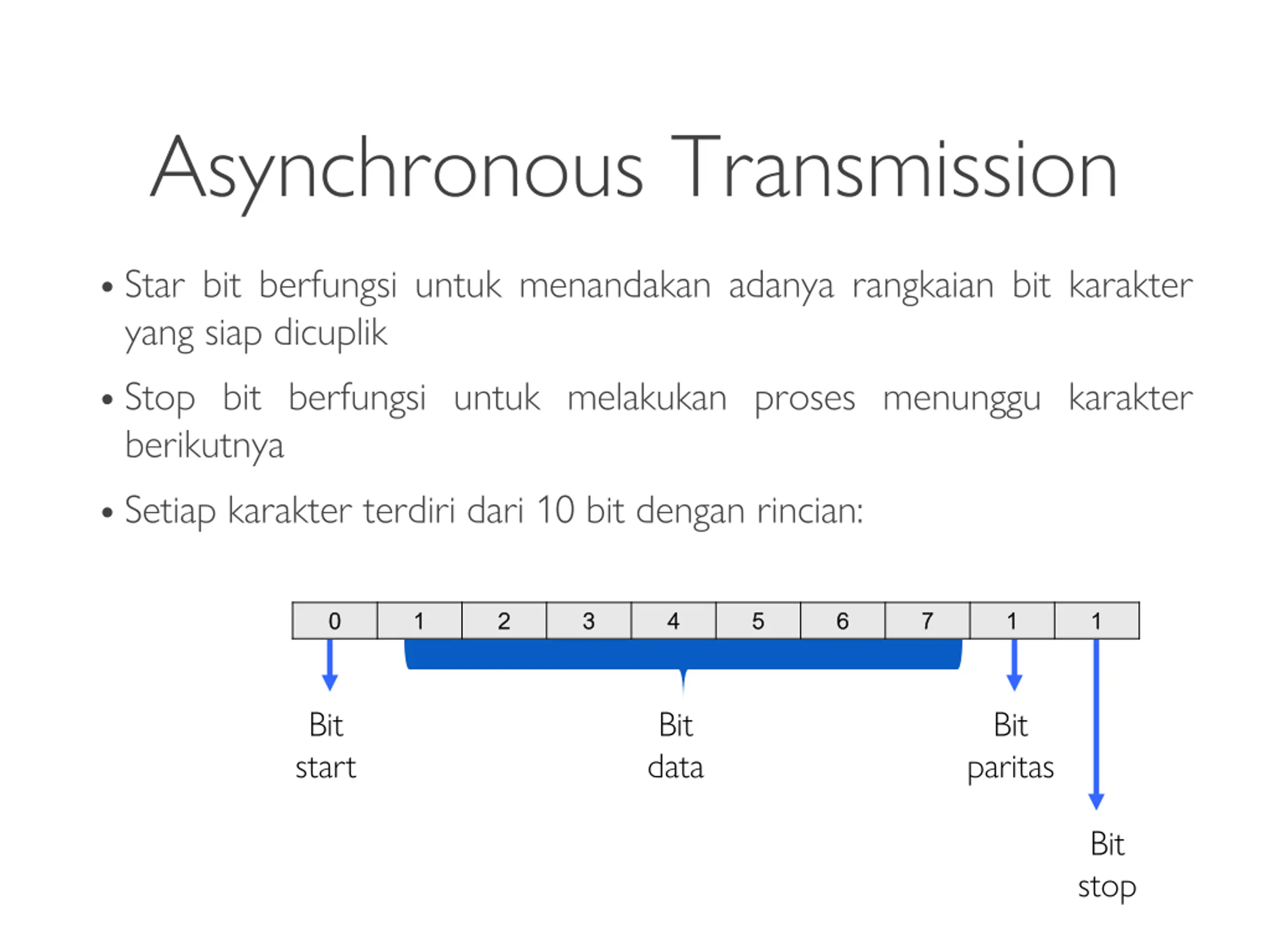 Asynchronous Transmission

• Star bit berfungsi untuk menandakan adanya rangkaian bit karakter yang siap dicuplik

• Stop bit berfungsi untuk melakukan proses menunggu karakter berikutnya

• Setiap karakter terdiri dari 10 bit dengan rincian:

| 0 | 1 | 2 | 3 | 4 | 5 | 6 | 7 | 1 | 1 |
|---|---|---|---|---|---|---|---|---|---|

Bit start

Bit data

Bit paritas

Bit stop